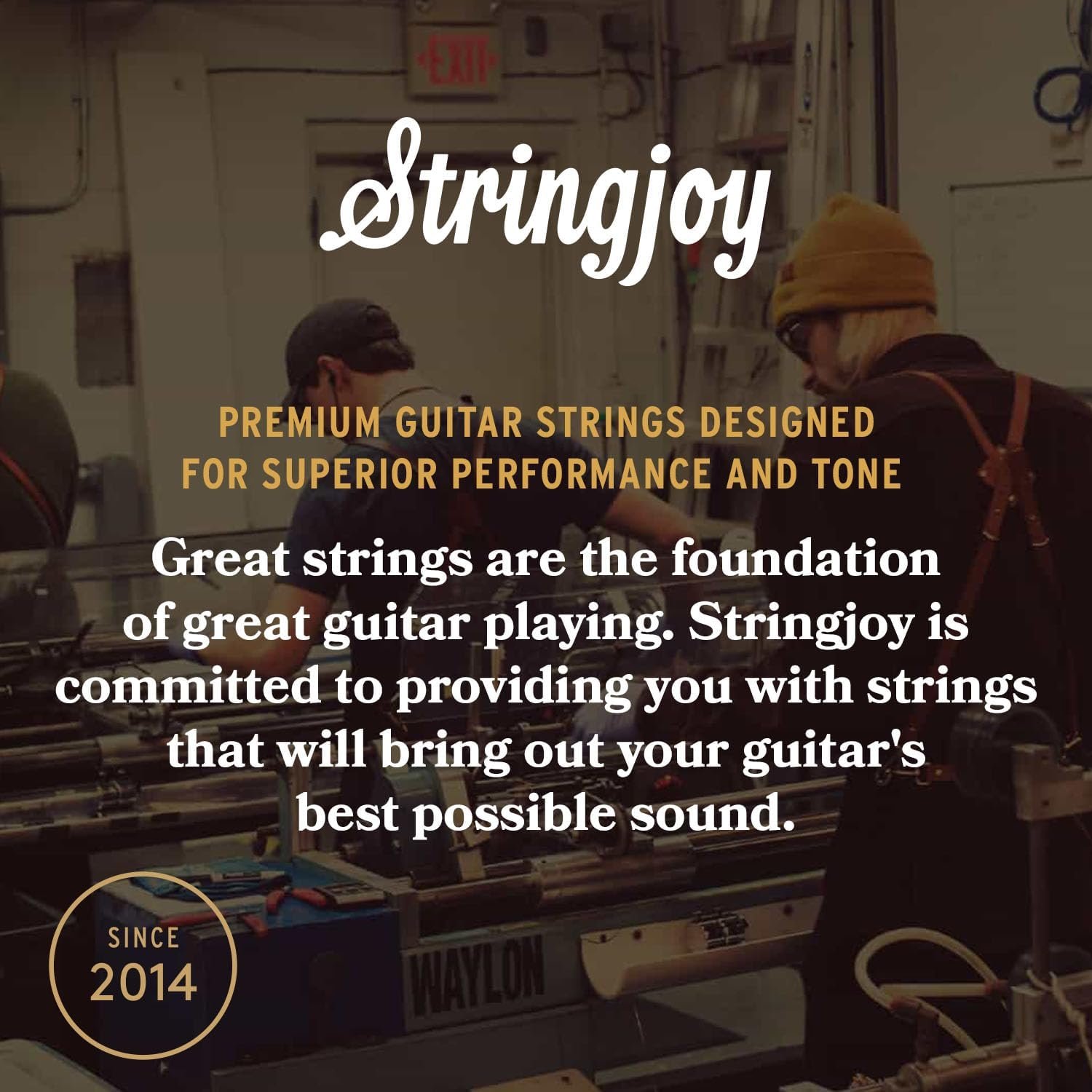 EXIT

Stringjoy

PREMIUM GUITAR STRINGS DESIGNED FOR SUPERIOR PERFORMANCE AND TONE

Great strings are the foundation of great guitar playing. Stringjoy is committed to providing you with strings that will bring out your guitar's best possible sound.

SINCE 2014

WAYLON